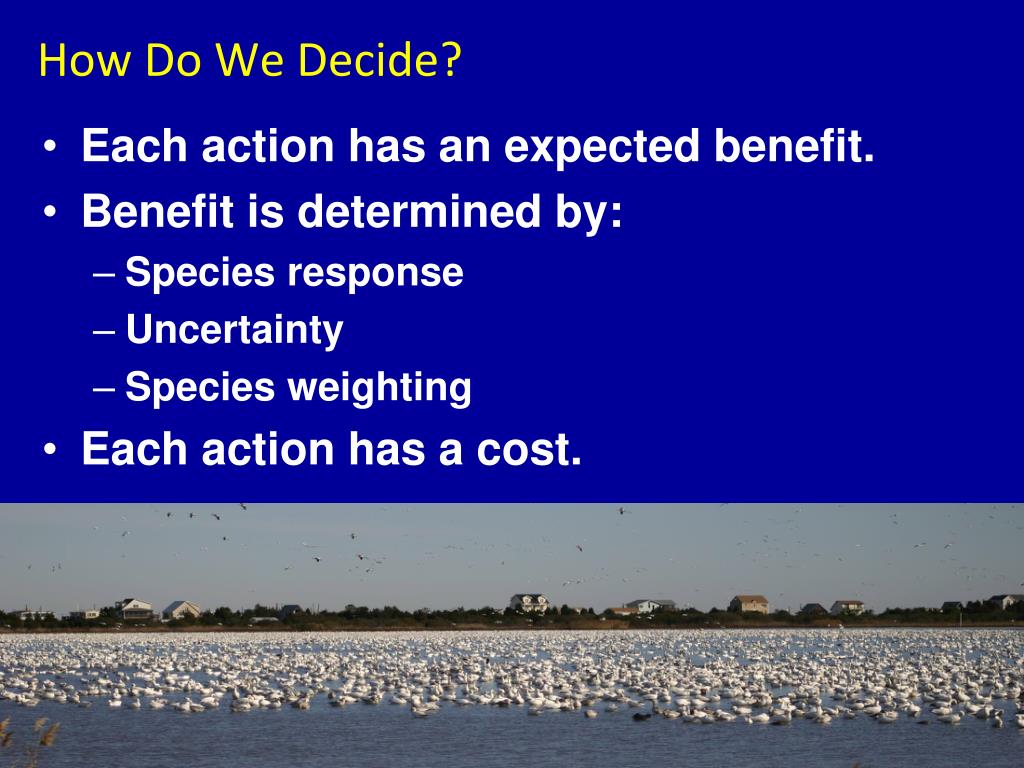 How Do We Decide?

• Each action has an expected benefit.
• Benefit is determined by:
– Species response
– Uncertainty
– Species weighting
• Each action has a cost.